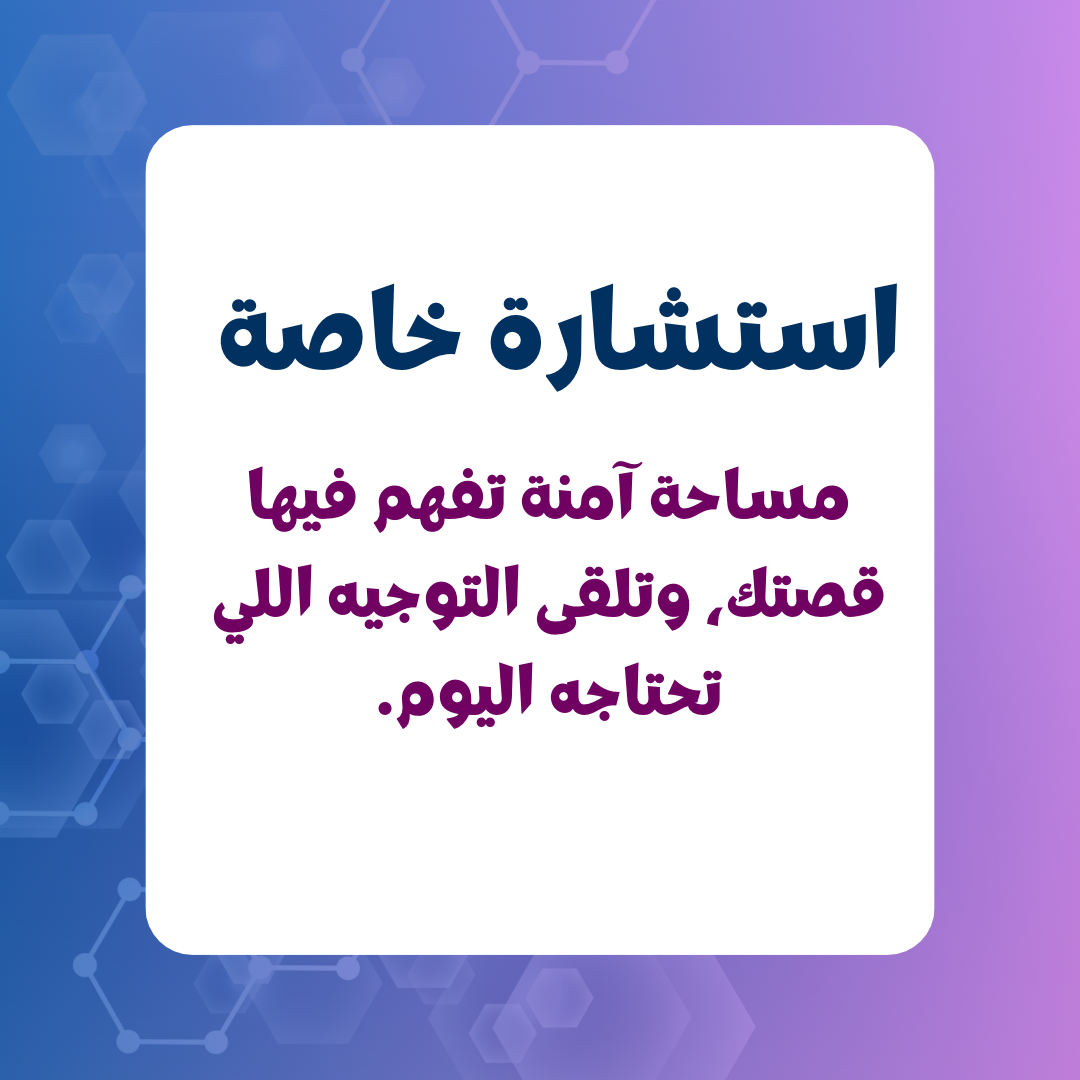 استشارة خاصة

مساحة آمنة تفهم فيها قصتك، وتلقى التوجيه اللي تحتاجه اليوم.